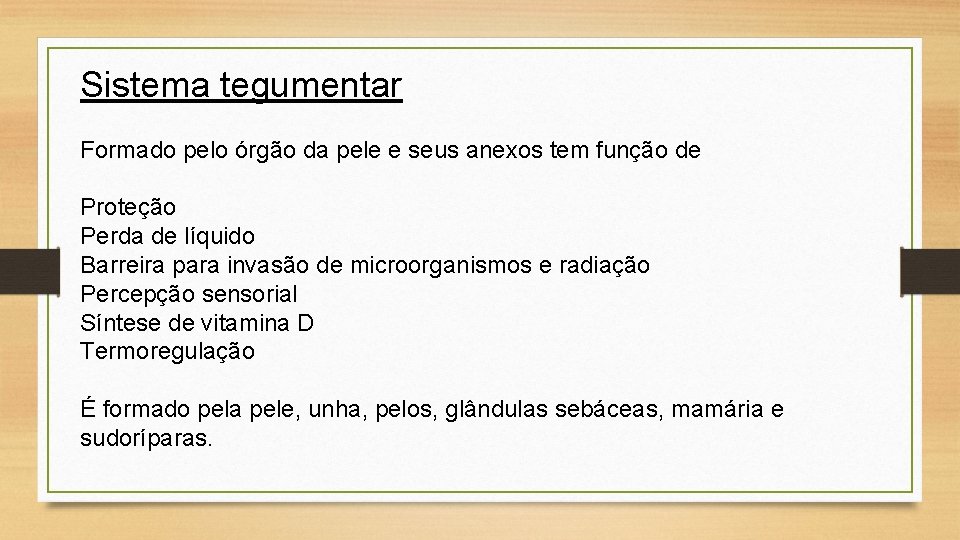 Sistema tegumentar

Formado pelo órgão da pele e seus anexos tem função de

Proteção
Perda de líquido
Barreira para invasão de microorganismos e radiação
Percepção sensorial
Síntese de vitamina D
Termoregulação

É formado pela pele, unha, pelos, glândulas sebáceas, mamária e sudoríparas.